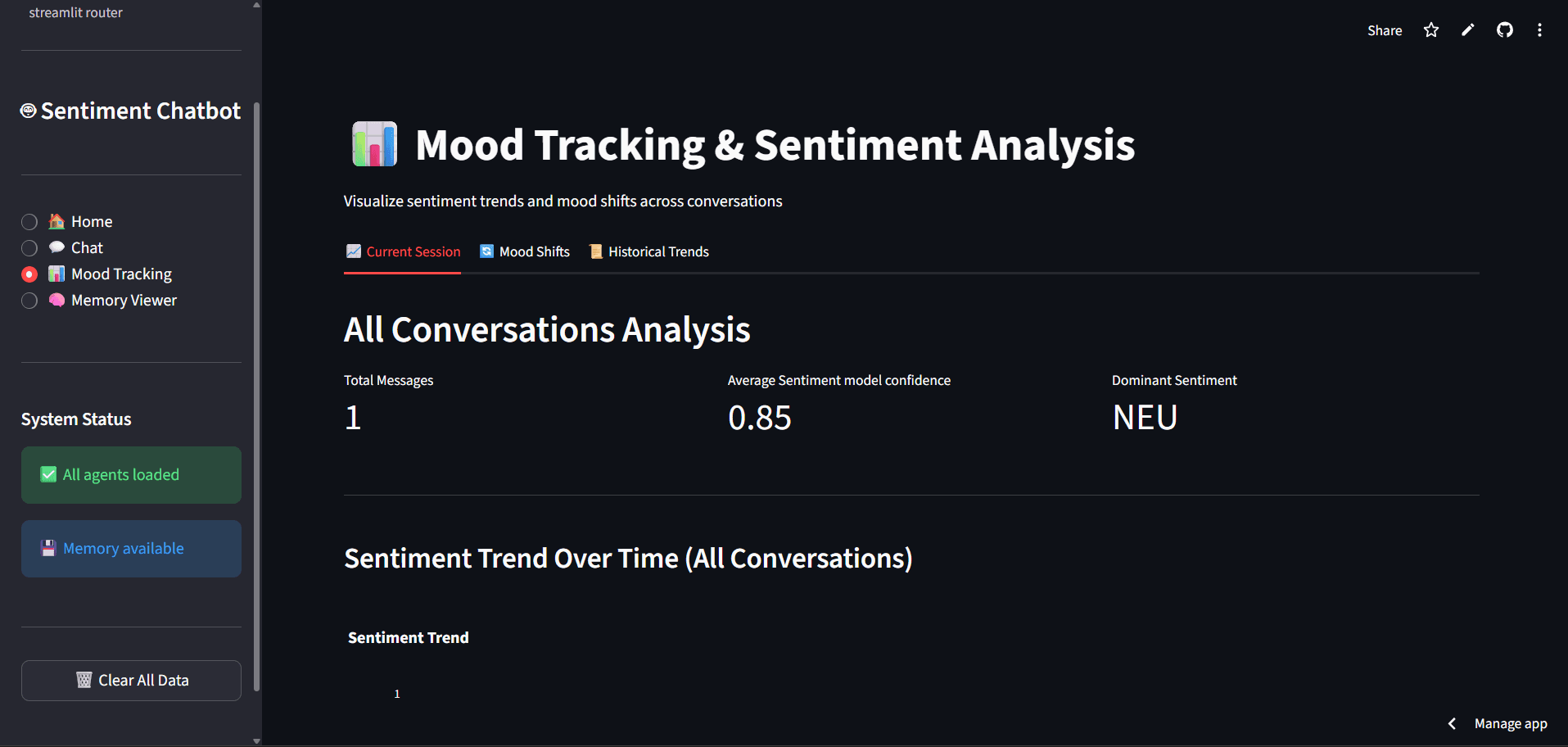 streamlit router

Sentiment Chatbot

Home
Chat
Mood Tracking
Memory Viewer

System Status

All agents loaded

Memory available

Clear All Data

Share

Mood Tracking & Sentiment Analysis

Visualize sentiment trends and mood shifts across conversations

Current Session Mood Shifts Historical Trends

All Conversations Analysis

Total Messages
1

Average Sentiment model confidence
0.85

Dominant Sentiment
NEU

Sentiment Trend Over Time (All Conversations)

Sentiment Trend

1

Manage app